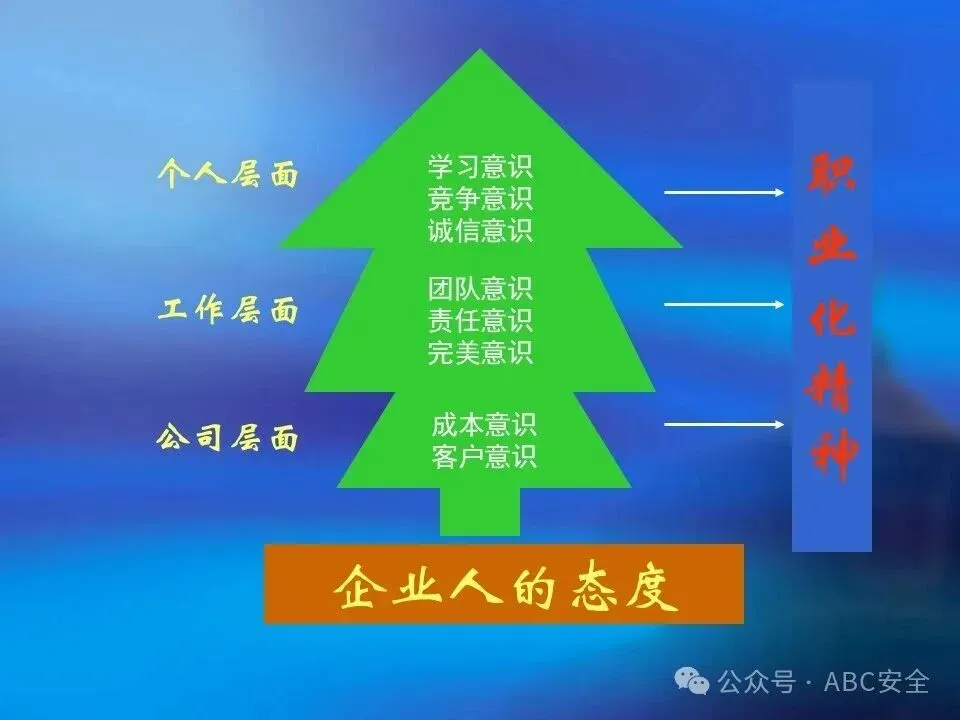 个人层面

学习意识
竞争意识
诚信意识

工作层面

团队意识
责任意识
完美意识

公司层面

成本意识
客户意识

职业化精神

企业人的态度

公众号 · ABC安全